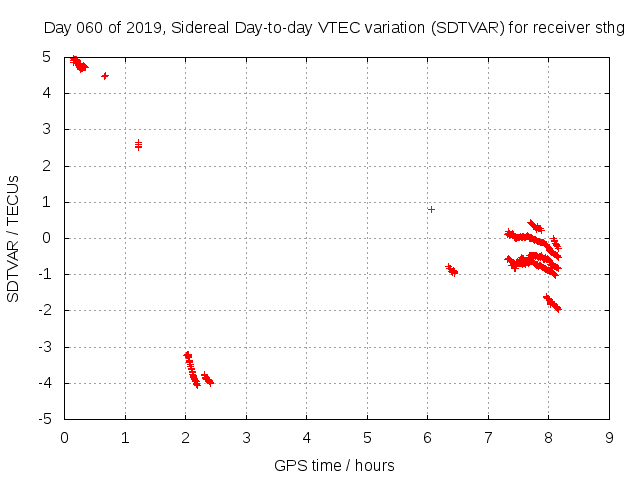 Day 060 of 2019, Sidereal Day-to-day VTEC variation (SDTVAR) for receiver sthg

SDTVAR / TECUs

5
4
3
2
1
0
-1
-2
-3
-4
-5

0 1 2 3 4 5 6 7 8 9

GPS time / hours